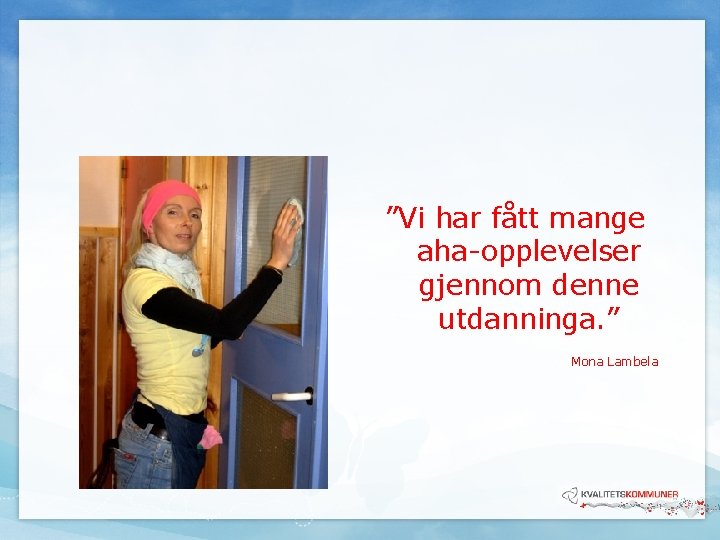 ”Vi har fått mange aha-opplevelser gjennom denne utdanninga.”

Mona Lambela

KVALITETSKOMMUNER